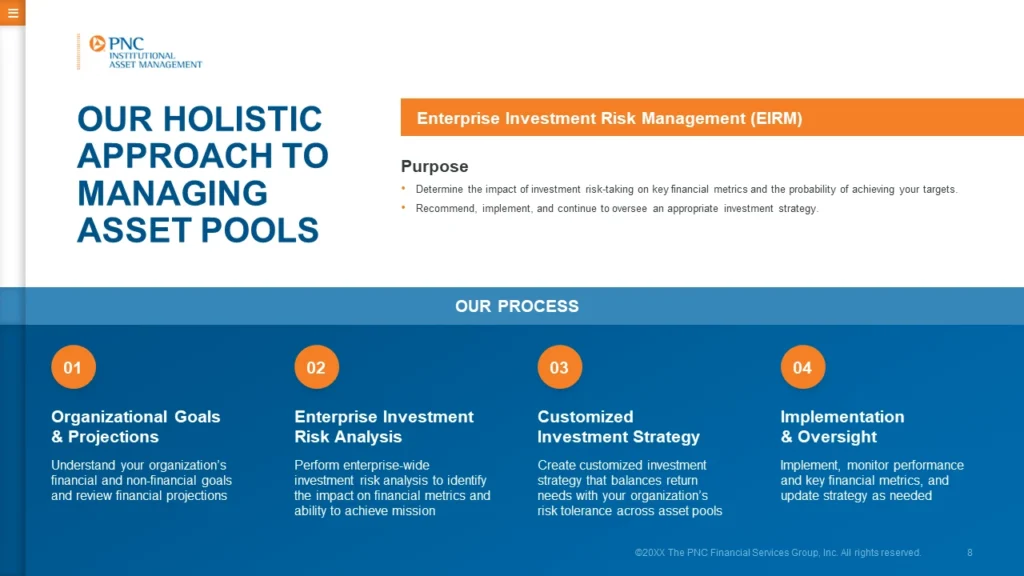 PNC
INSTITUTIONAL
ASSET MANAGEMENT

OUR HOLISTIC APPROACH TO MANAGING ASSET POOLS

Enterprise Investment Risk Management (EIRM)

Purpose

• Determine the impact of investment risk-taking on key financial metrics and the probability of achieving your targets.
• Recommend, implement, and continue to oversee an appropriate investment strategy.

OUR PROCESS

01

Organizational Goals & Projections

Understand your organization's financial and non-financial goals and review financial projections

02

Enterprise Investment Risk Analysis

Perform enterprise-wide investment risk analysis to identify the impact on financial metrics and ability to achieve mission

03

Customized Investment Strategy

Create customized investment strategy that balances return needs with your organization's risk tolerance across asset pools

04

Implementation & Oversight

Implement, monitor performance and key financial metrics, and update strategy as needed

©20XX The PNC Financial Services Group, Inc. All rights reserved. 8